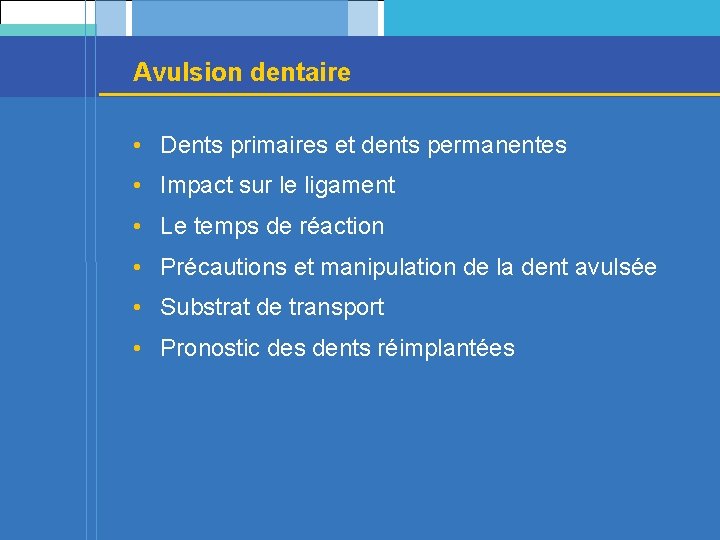 Avulsion dentaire

• Dents primaires et dents permanentes
• Impact sur le ligament
• Le temps de réaction
• Précautions et manipulation de la dent avulsée
• Substrat de transport
• Pronostic des dents réimplantées